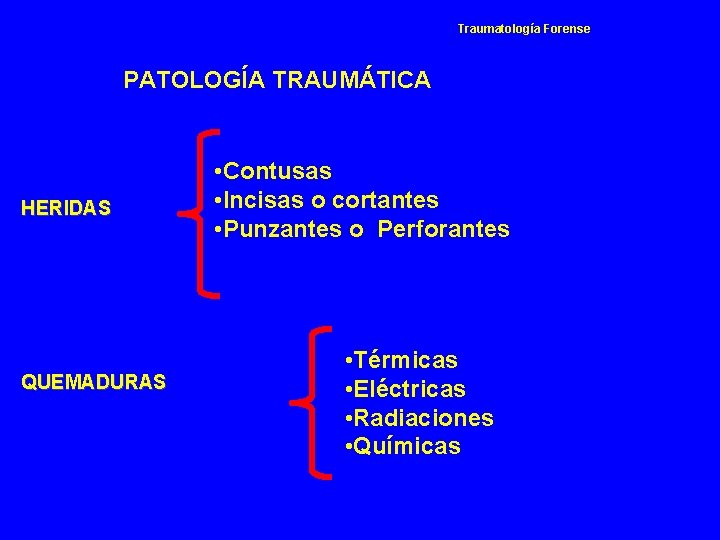 Traumatología Forense

PATOLOGÍA TRAUMÁTICA

HERIDAS

•Contusas
•Incisas o cortantes
•Punzantes o Perforantes

QUEMADURAS

•Térmicas
•Eléctricas
•Radiaciones
•Químicas